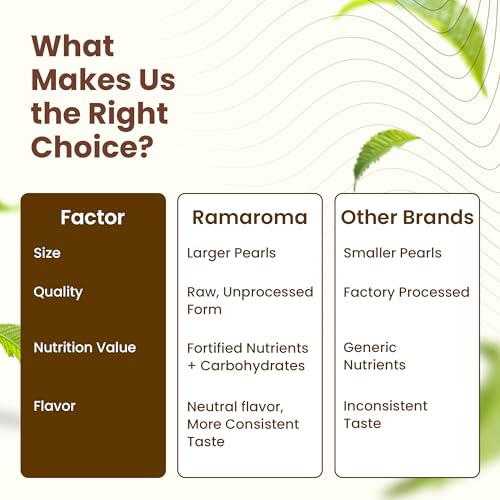 What Makes Us the Right Choice?

| Factor | Ramaroma | Other Brands |
|---|---|---|
| Size | Larger Pearls | Smaller Pearls |
| Quality | Raw, Unprocessed Form | Factory Processed |
| Nutrition Value | Fortified Nutrients + Carbohydrates | Generic Nutrients |
| Flavor | Neutral flavor, More Consistent Taste | Inconsistent Taste |